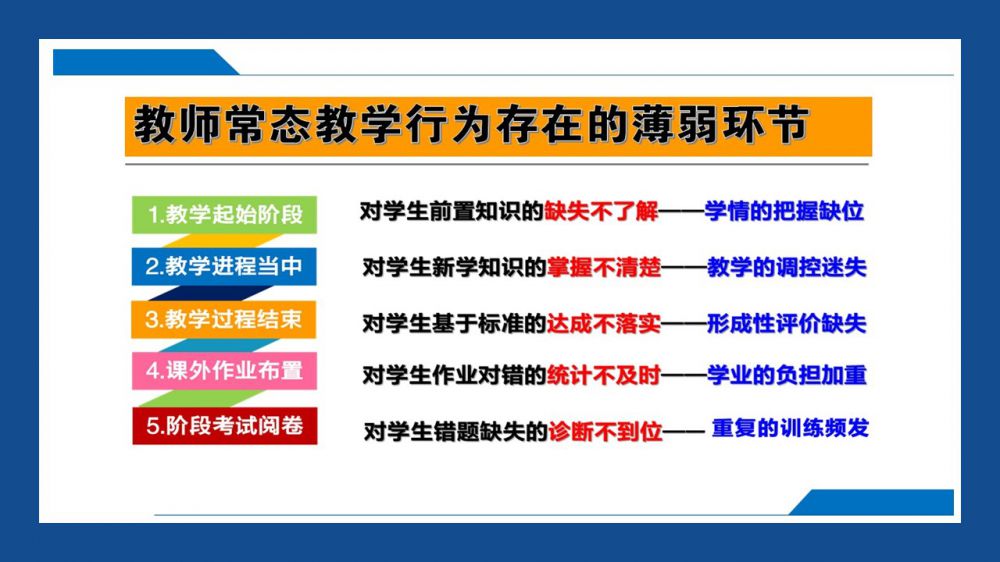 教师常态教学行为存在的薄弱环节

1.教学起始阶段
2.教学进程当中
3.教学过程结束
4.课外作业布置
5.阶段考试阅卷

对学生前置知识的缺失不了解——学情的把握缺位
对学生新学知识的掌握不清楚——教学的调控迷失
对学生基于标准的达成不落实——形成性评价缺失
对学生作业对错的统计不及时——学业的负担加重
对学生错题缺失的诊断不到位—— 重复的训练频发